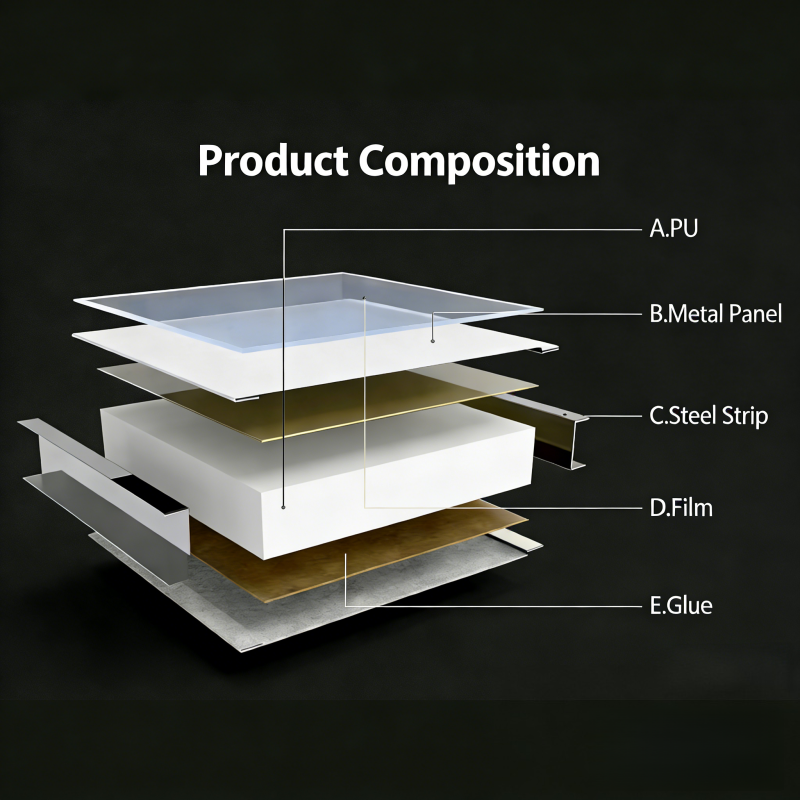 Product Composition

A.PU

B.Metal Panel

C.Steel Strip

D.Film

E.Glue